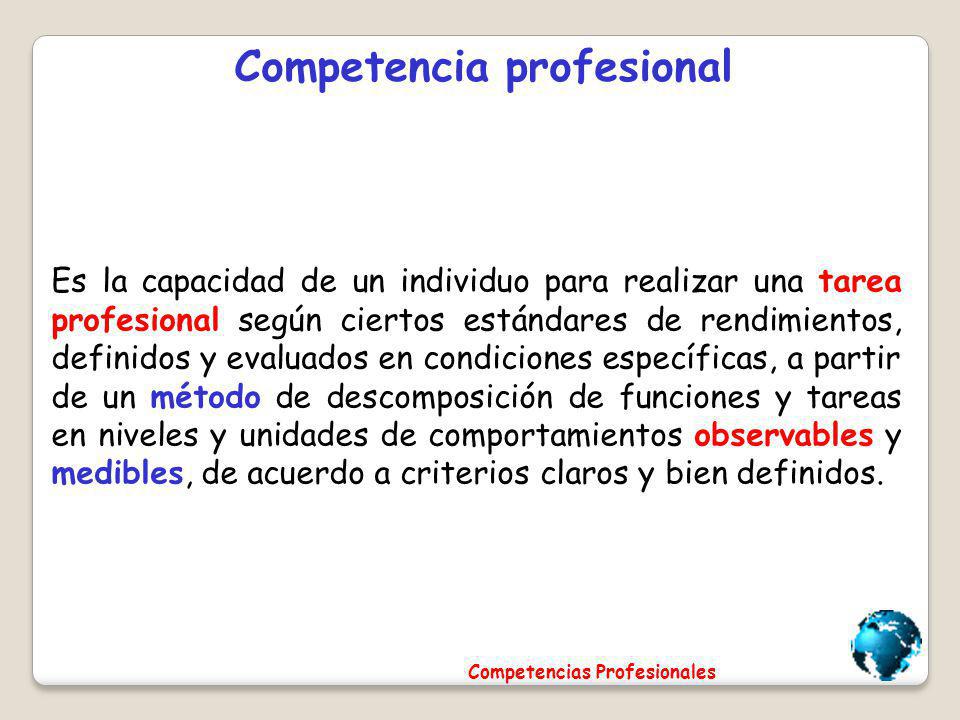 Competencia profesional

Es la capacidad de un individuo para realizar una tarea profesional según ciertos estándares de rendimientos, definidos y evaluados en condiciones específicas, a partir de un método de descomposición de funciones y tareas en niveles y unidades de comportamientos observables y medibles, de acuerdo a criterios claros y bien definidos.

Competencias Profesionales